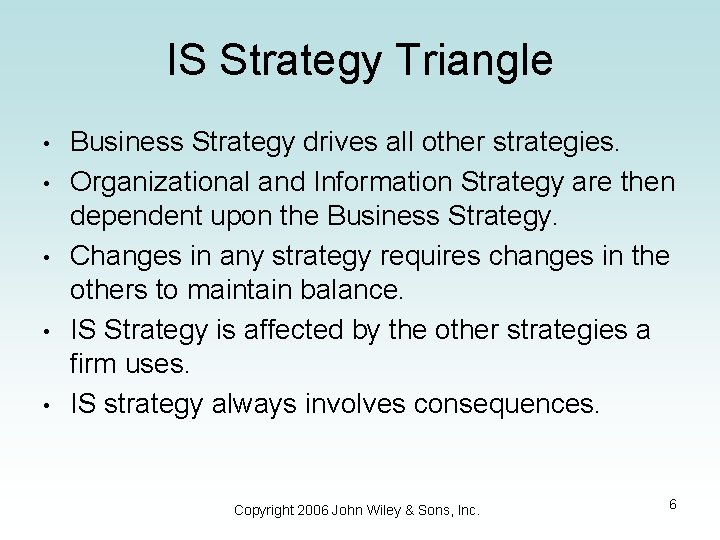 IS Strategy Triangle

• Business Strategy drives all other strategies.
• Organizational and Information Strategy are then dependent upon the Business Strategy.
• Changes in any strategy requires changes in the others to maintain balance.
• IS Strategy is affected by the other strategies a firm uses.
• IS strategy always involves consequences.

Copyright 2006 John Wiley & Sons, Inc.

6